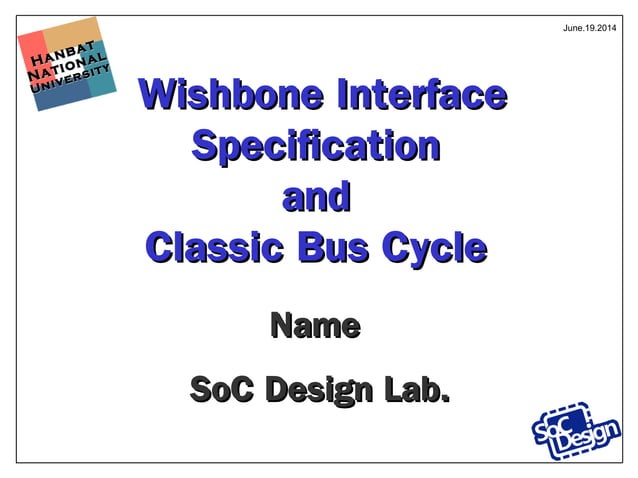 HANBAT NATIONAL UNIVERSITY

June.19.2014

Wishbone Interface Specification and Classic Bus Cycle

Name

SoC Design Lab.

SoC Design